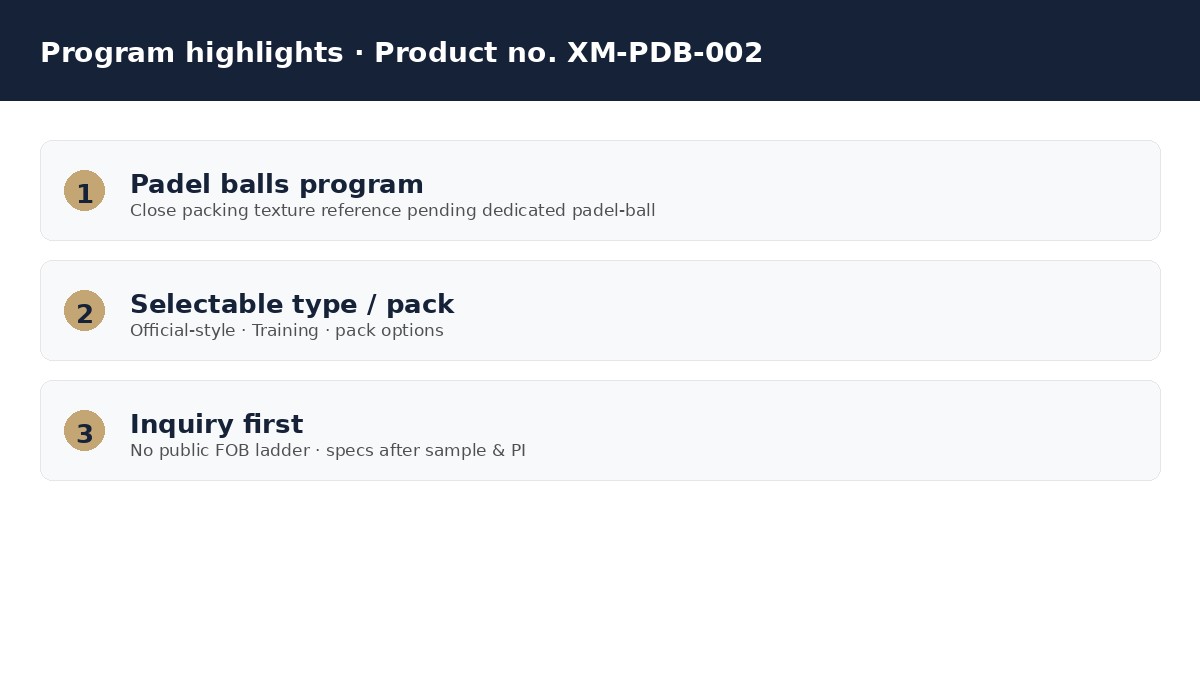 Program highlights · Product no. XM-PDB-002

1
Padel balls program
Close packing texture reference pending dedicated padel-ball

2
Selectable type / pack
Official-style · Training · pack options

3
Inquiry first
No public FOB ladder · specs after sample & PI